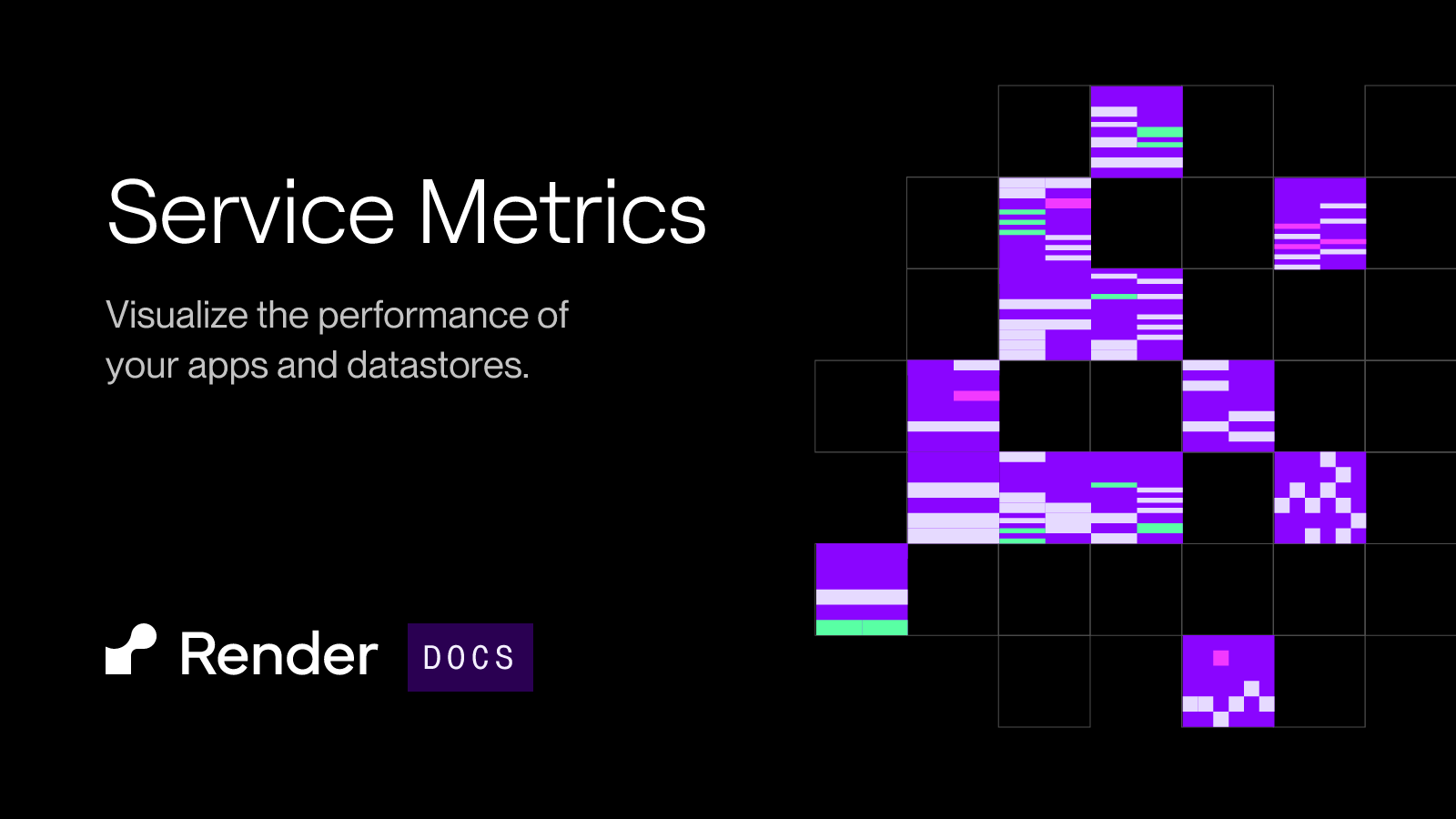 Service Metrics

Visualize the performance of your apps and datastores.

Render DOCS